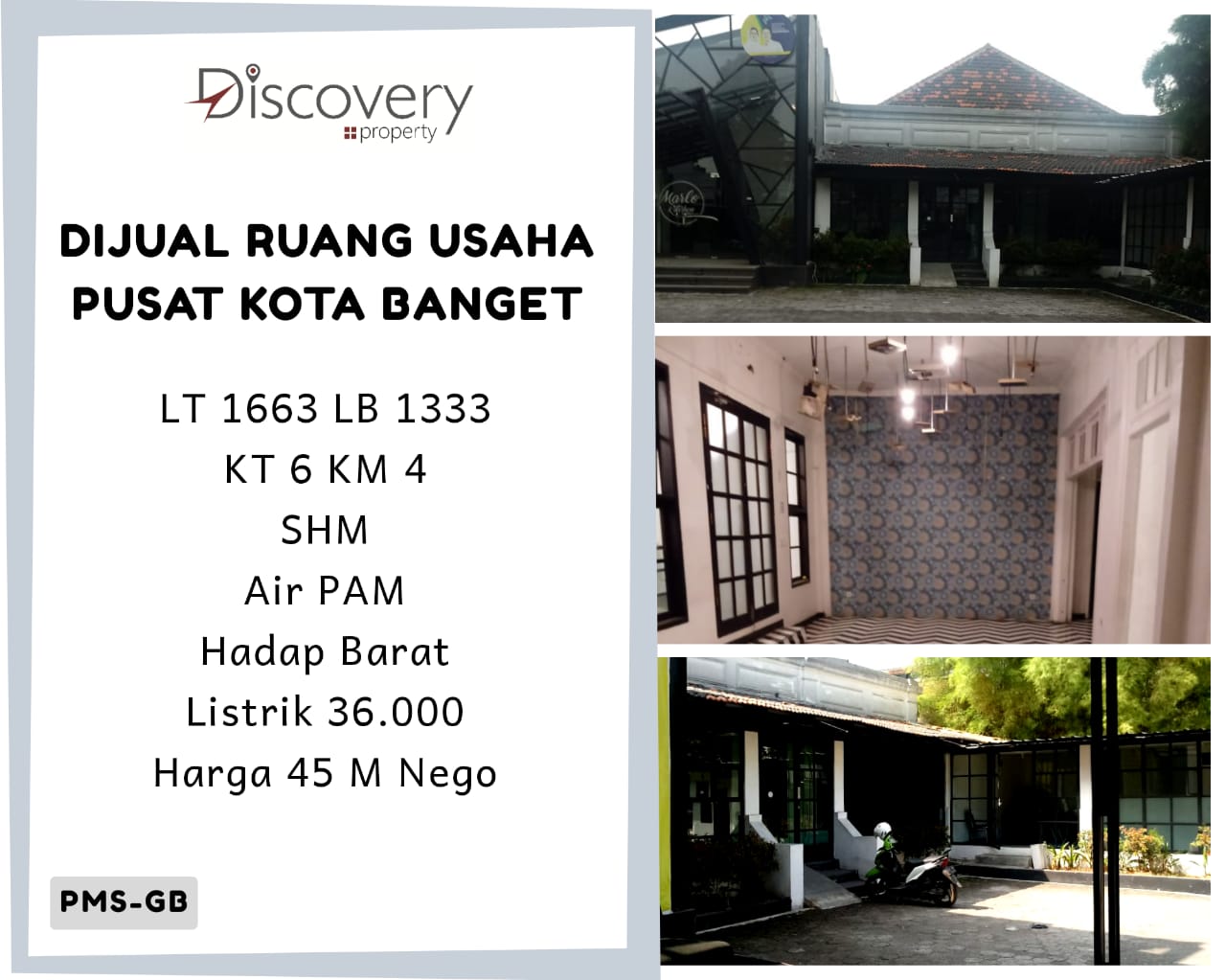 Discovery
property

DIJUAL RUANG USAHA PUSAT KOTA BANGET

LT 1663 LB 1333
KT 6 KM 4
SHM
Air PAM
Hadap Barat
Listrik 36.000
Harga 45 M Nego

PMS-GB

Marle